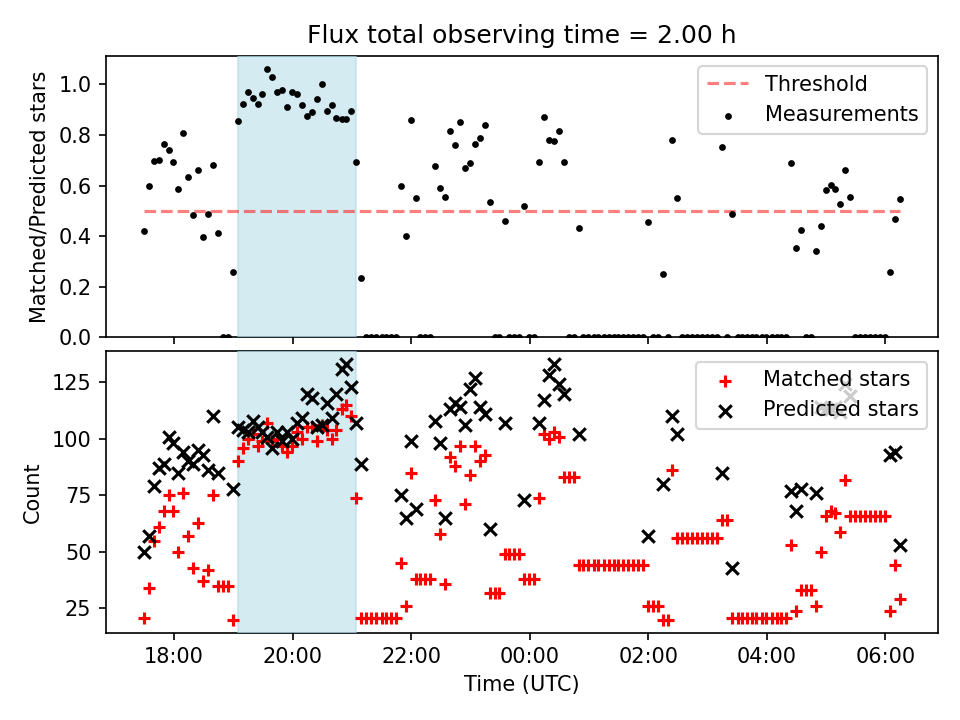 Flux total observing time = 2.00 h

Matched/Predicted stars

1.0
0.8
0.6
0.4
0.2
0.0

Threshold
Measurements

Count

125
100
75
50
25

Matched stars
Predicted stars

18:00
20:00
22:00
00:00
02:00
04:00
06:00

Time (UTC)